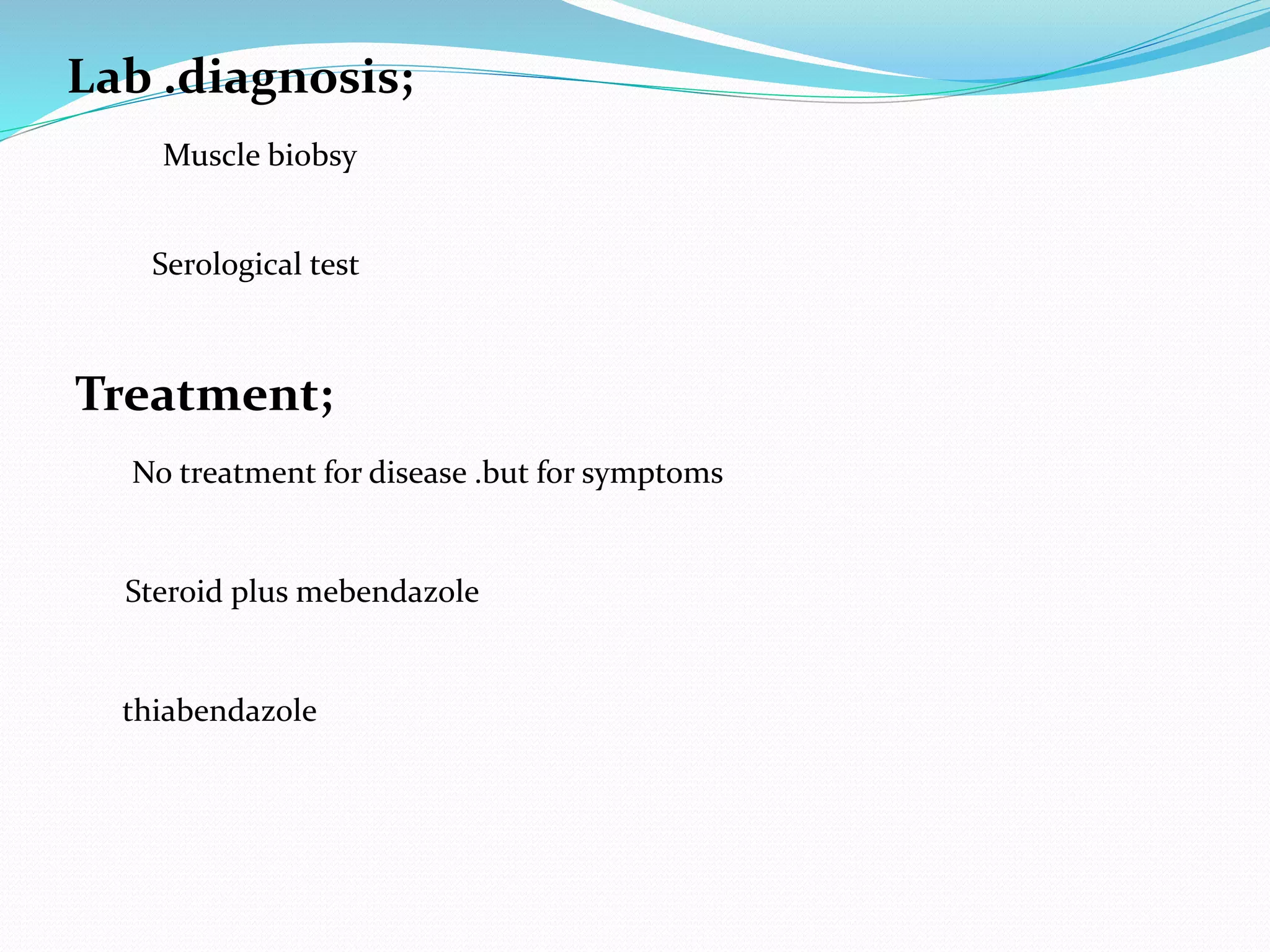 Lab .diagnosis;

Muscle biobsy

Serological test

Treatment;

No treatment for disease .but for symptoms

Steroid plus mebendazole

thiabendazole